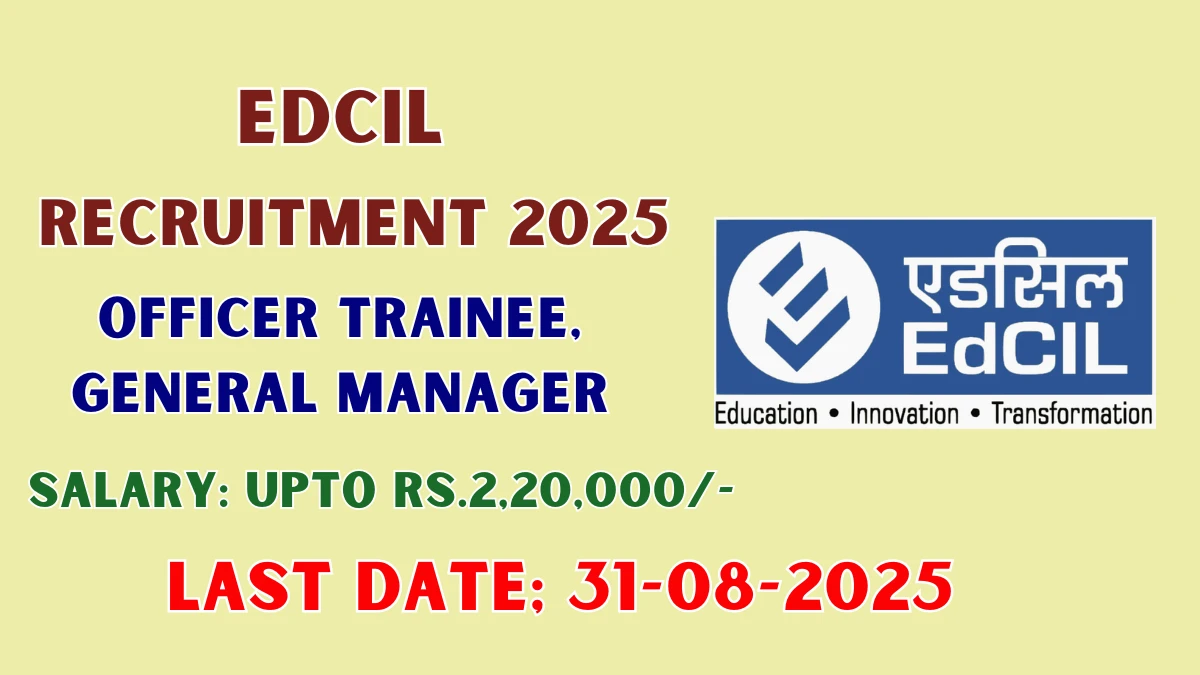 EDCIL

RECRUITMENT 2025

OFFICER TRAINEE, GENERAL MANAGER

एडसिल
EdCIL
Education • Innovation • Transformation

SALARY: UPTO RS.2,20,000/-

LAST DATE: 31-08-2025